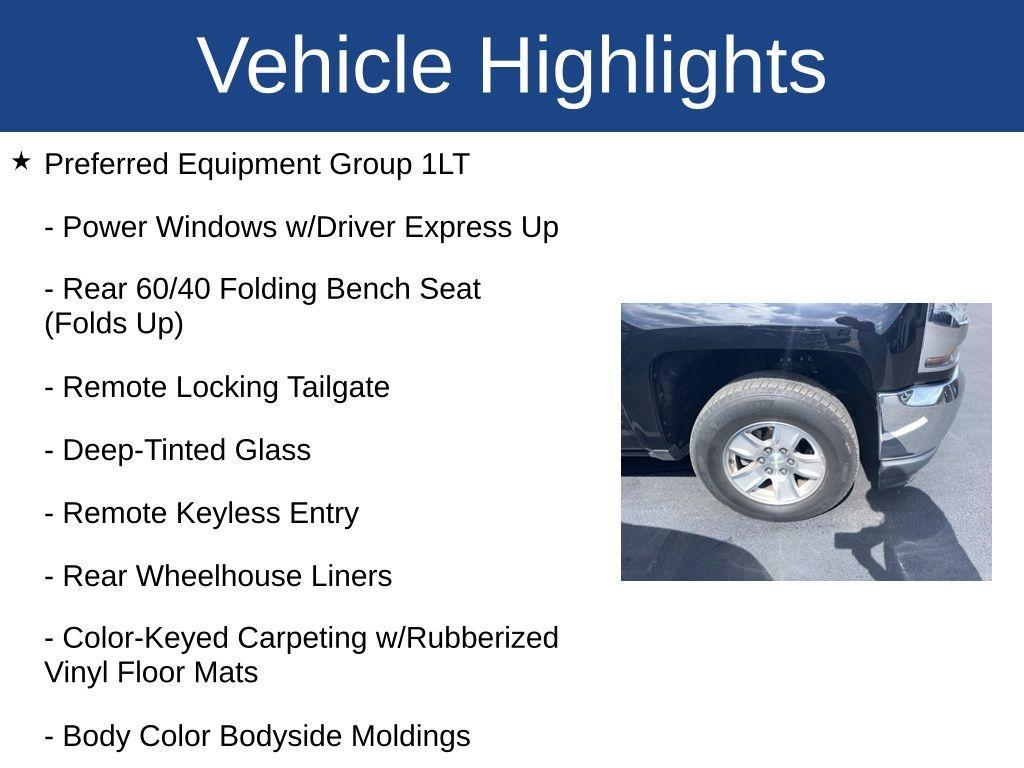 Vehicle Highlights

★ Preferred Equipment Group 1LT

- Power Windows w/Driver Express Up

- Rear 60/40 Folding Bench Seat (Folds Up)

- Remote Locking Tailgate

- Deep-Tinted Glass

- Remote Keyless Entry

- Rear Wheelhouse Liners

- Color-Keyed Carpeting w/Rubberized Vinyl Floor Mats

- Body Color Bodyside Moldings